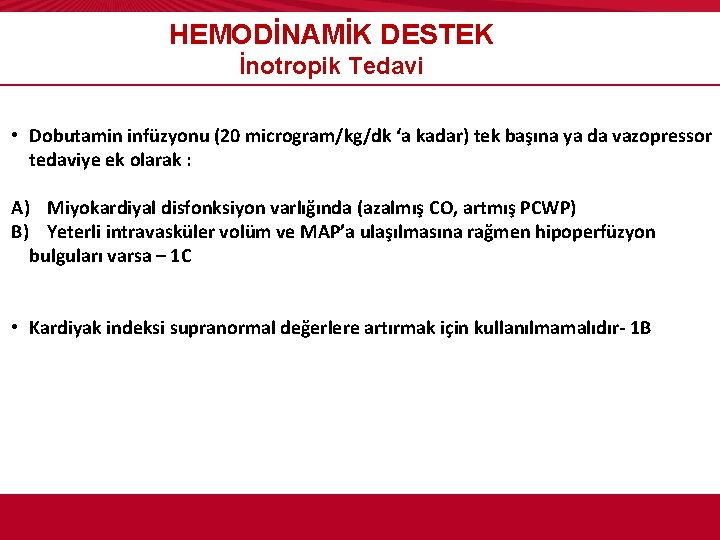 HEMODİNAMİK DESTEK
İnotropik Tedavi

• Dobutamin infüzyonu (20 microgram/kg/dk ‘a kadar) tek başına ya da vazopressor tedaviye ek olarak :

A) Miyokardiyal disfonksiyon varlığında (azalmış CO, artmış PCWP)
B) Yeterli intravasküler volüm ve MAP’a ulaşılmasına rağmen hipoperfüzyon bulguları varsa – 1C

• Kardiyak indeksi supranormal değerlere artırmak için kullanılmamalıdır- 1B